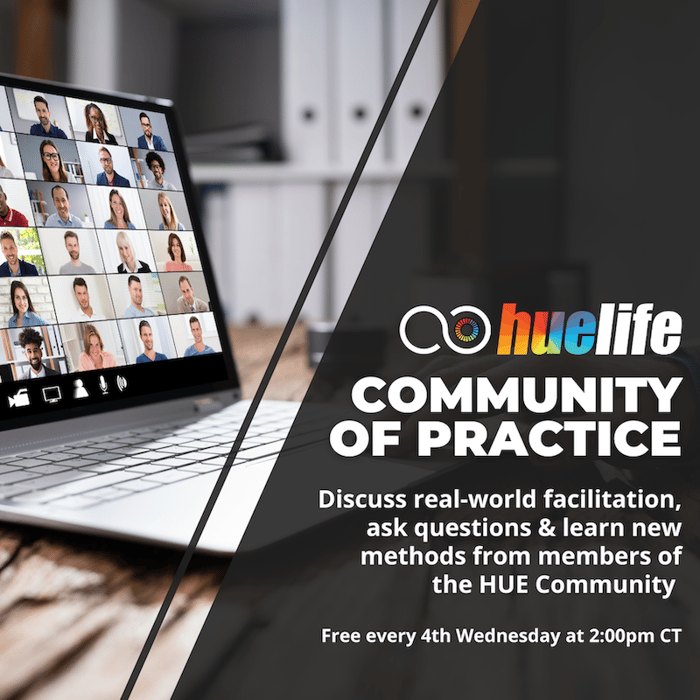 huelife

COMMUNITY OF PRACTICE

Discuss real-world facilitation, ask questions & learn new methods from members of the HUE Community

Free every 4th Wednesday at 2:00pm CT